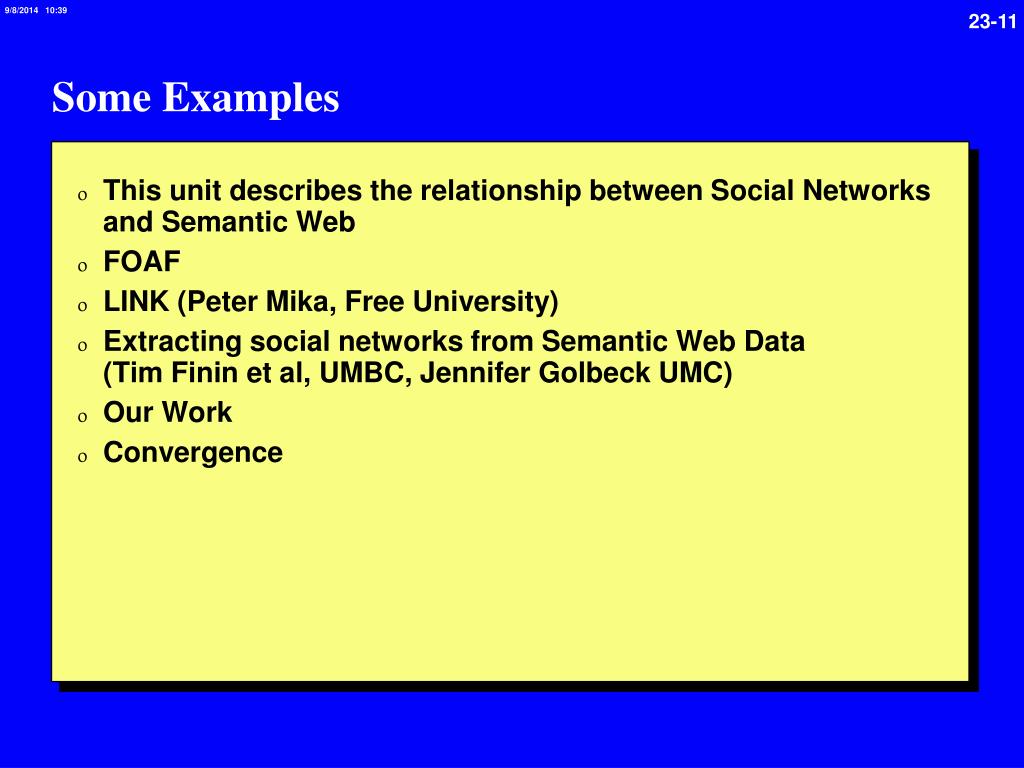 9/8/2014 10:39

23-11

Some Examples

o This unit describes the relationship between Social Networks and Semantic Web
o FOAF
o LINK (Peter Mika, Free University)
o Extracting social networks from Semantic Web Data (Tim Finin et al, UMBC, Jennifer Golbeck UMC)
o Our Work
o Convergence